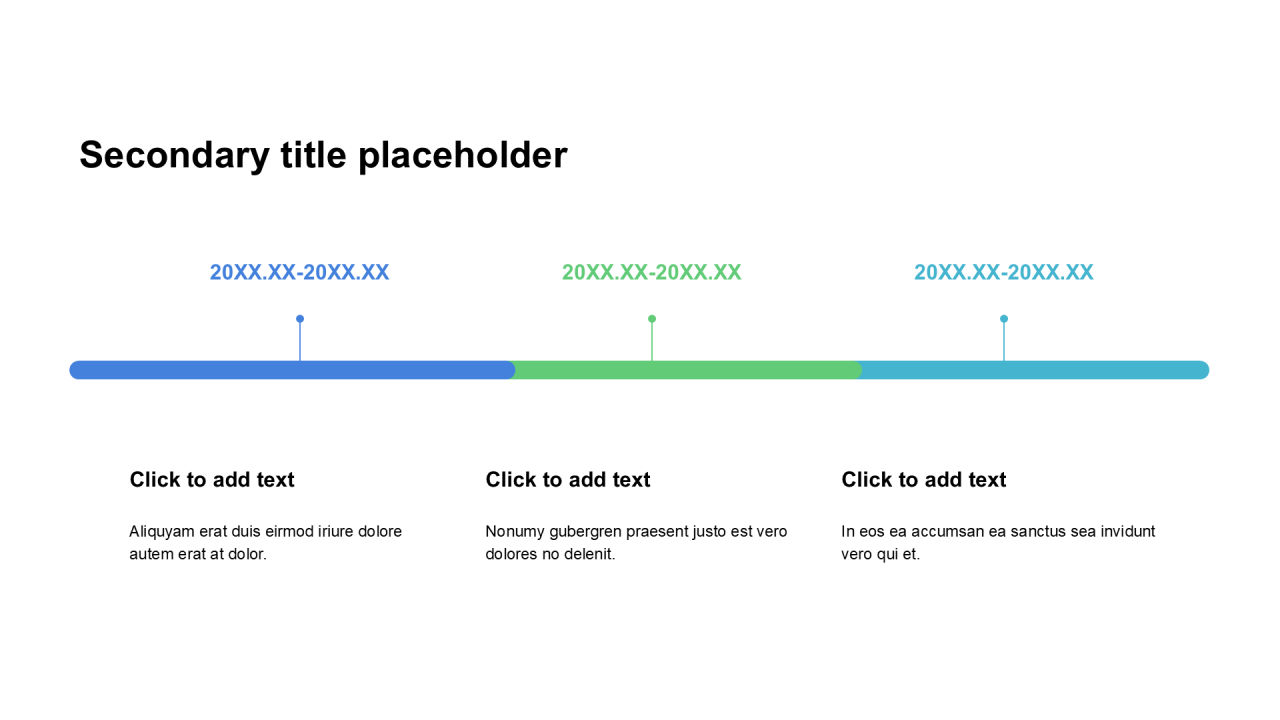 Secondary title placeholder

20XX.XX-20XX.XX

20XX.XX-20XX.XX

20XX.XX-20XX.XX

Click to add text

Aliquyam erat duis eirmod iriure dolore autem erat at dolor.

Click to add text

Nonumy gubergren praesent justo est vero dolores no delenit.

Click to add text

In eos ea accumsan ea sanctus sea invidunt vero qui et.